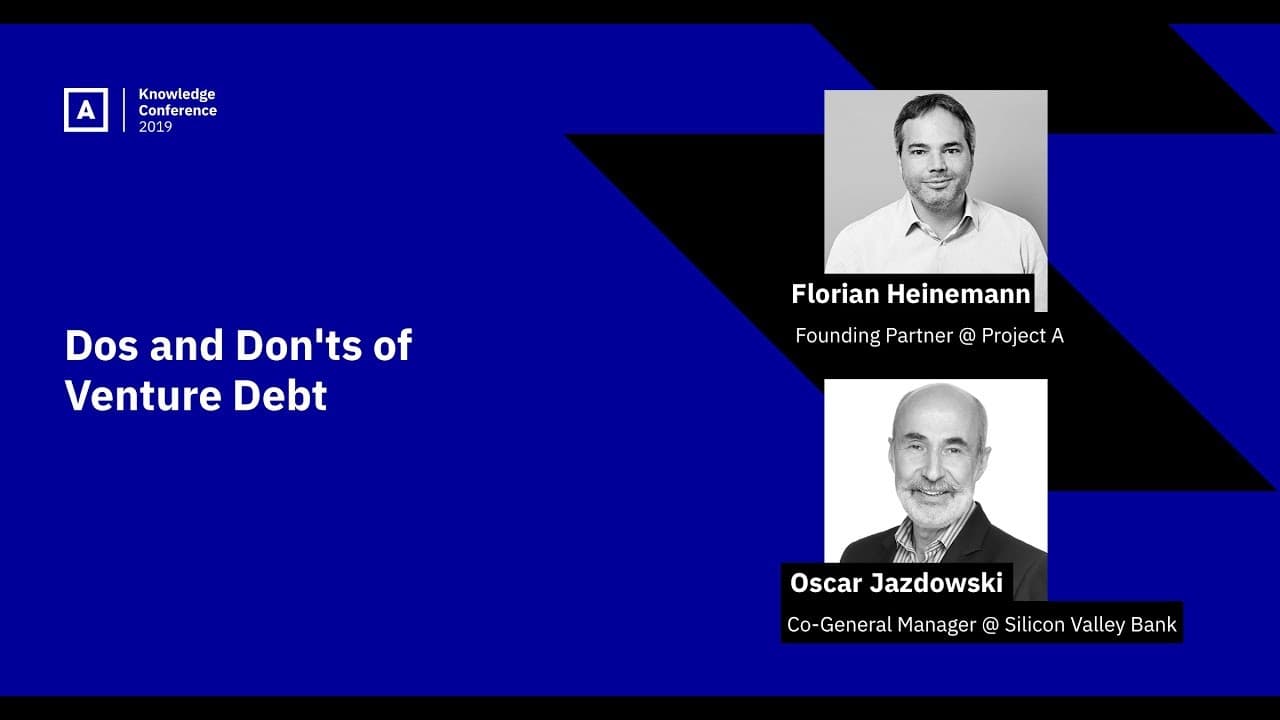 A

Knowledge
Conference
2019

Dos and Don'ts of Venture Debt

Florian Heinemann

Founding Partner @ Project A

Oscar Jazdowski

Co-General Manager @ Silicon Valley Bank